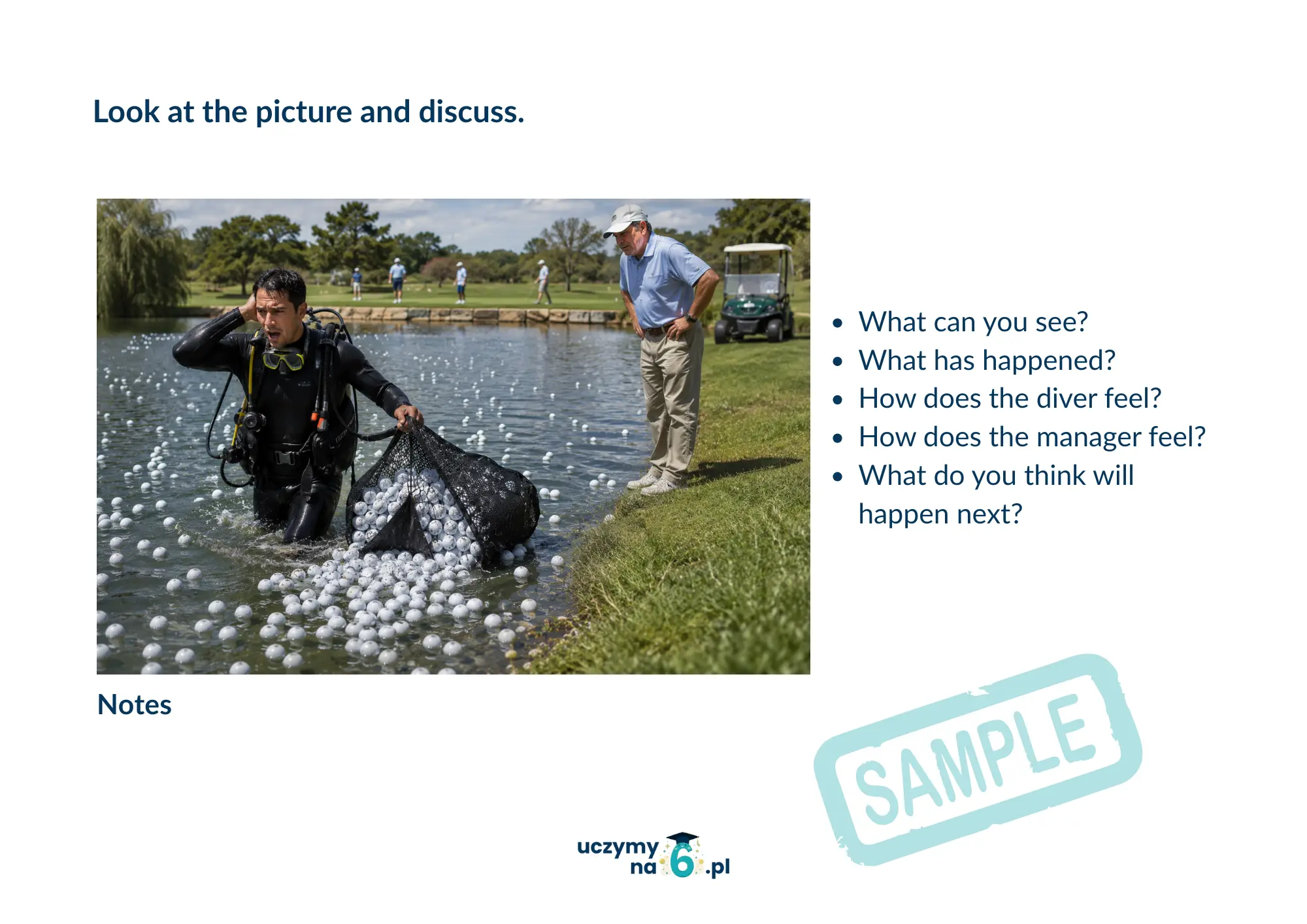 Look at the picture and discuss.

- What can you see?
- What has happened?
- How does the diver feel?
- How does the manager feel?
- What do you think will happen next?

Notes

SAMPLE

uczymy na 6 .pl